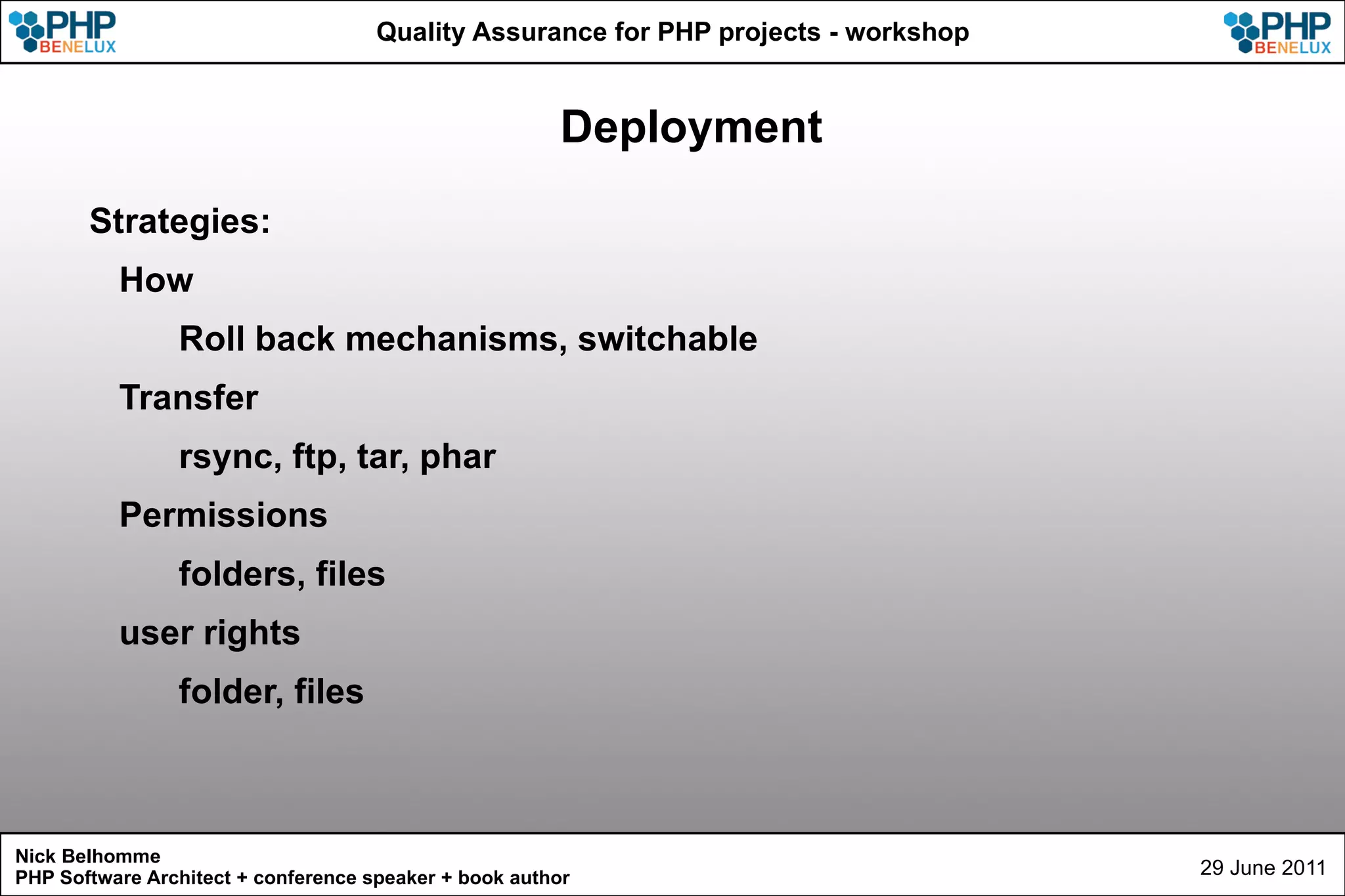 PHP BENELUX

Quality Assurance for PHP projects - workshop

PHP BENELUX

Deployment

Strategies:

How

Roll back mechanisms, switchable

Transfer

rsync, ftp, tar, phar

Permissions

folders, files

user rights

folder, files

Nick Belhomme
PHP Software Architect + conference speaker + book author

29 June 2011